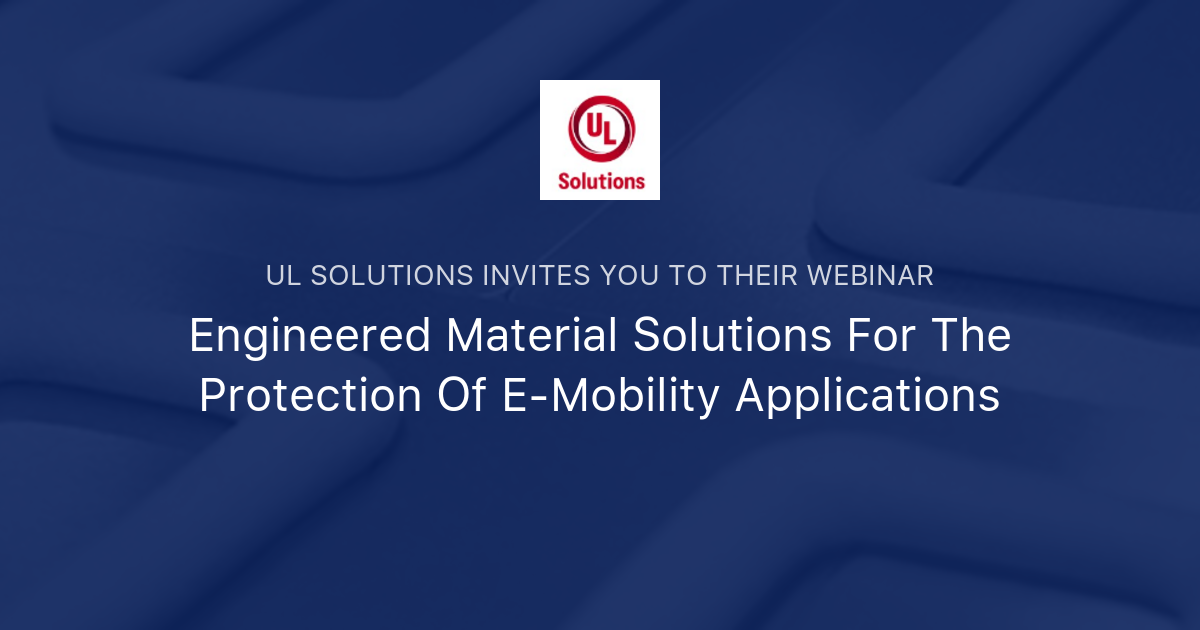 UL
Solutions

UL SOLUTIONS INVITES YOU TO THEIR WEBINAR

Engineered Material Solutions For The Protection Of E-Mobility Applications